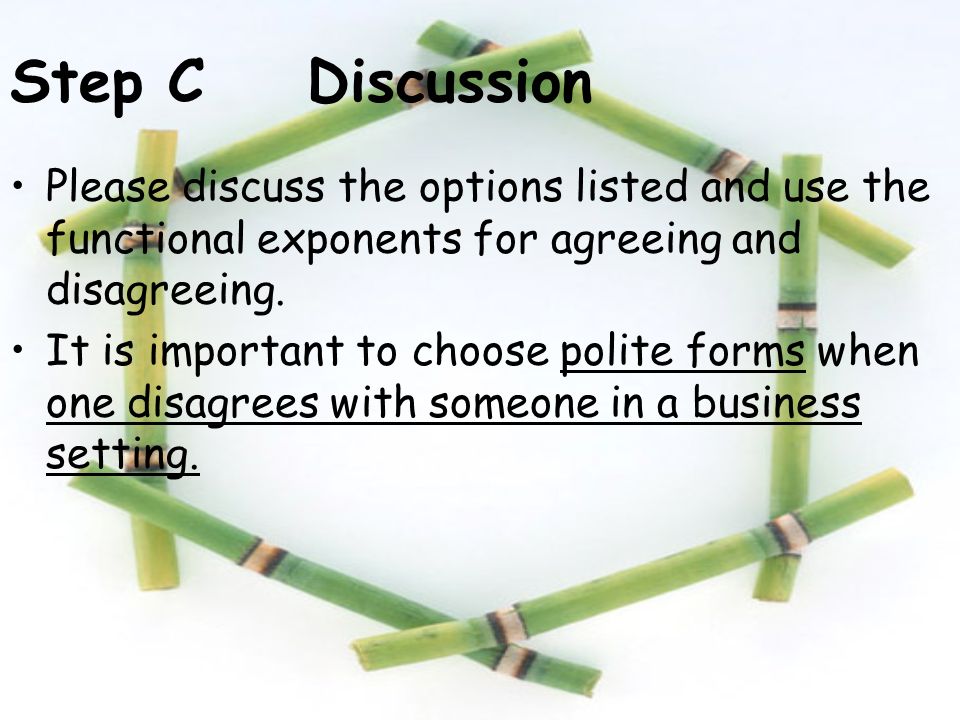 Step C    Discussion

• Please discuss the options listed and use the functional exponents for agreeing and disagreeing.

• It is important to choose polite forms when one disagrees with someone in a business setting.